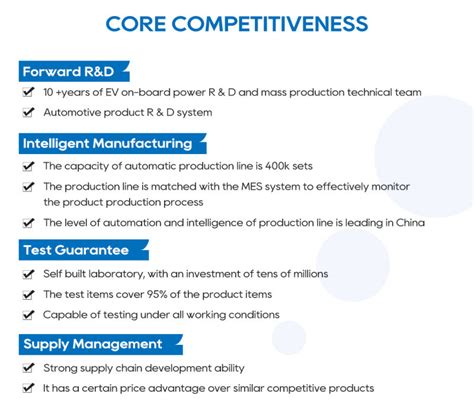 CORE COMPETITIVENESS

Forward R&D

10 +years of EV on-board power R & D and mass production technical team

Automotive product R & D system

Intelligent Manufacturing

The capacity of automatic production line is 400k sets

The production line is matched with the MES system to effectively monitor the product production process

The level of automation and intelligence of production line is leading in China

Test Guarantee

Self built laboratory, with an investment of tens of millions

The test items cover 95% of the product items

Capable of testing under all working conditions

Supply Management

Strong supply chain development ability

It has a certain price advantage over similar competitive products